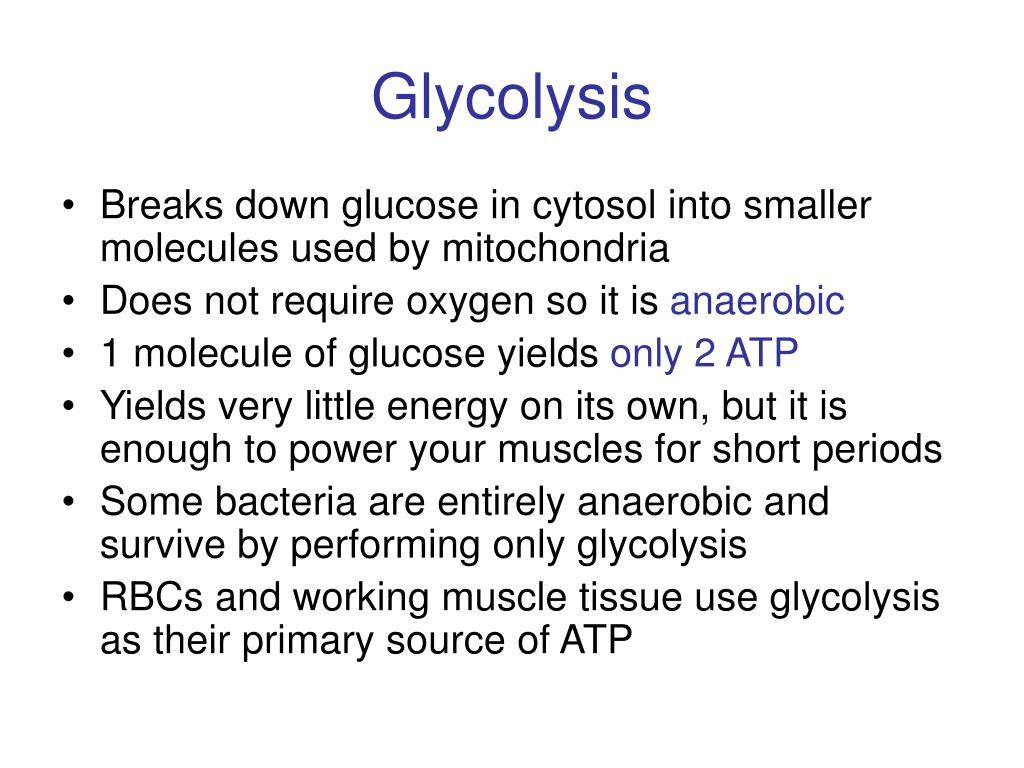 Glycolysis

• Breaks down glucose in cytosol into smaller molecules used by mitochondria
• Does not require oxygen so it is anaerobic
• 1 molecule of glucose yields only 2 ATP
• Yields very little energy on its own, but it is enough to power your muscles for short periods
• Some bacteria are entirely anaerobic and survive by performing only glycolysis
• RBCs and working muscle tissue use glycolysis as their primary source of ATP